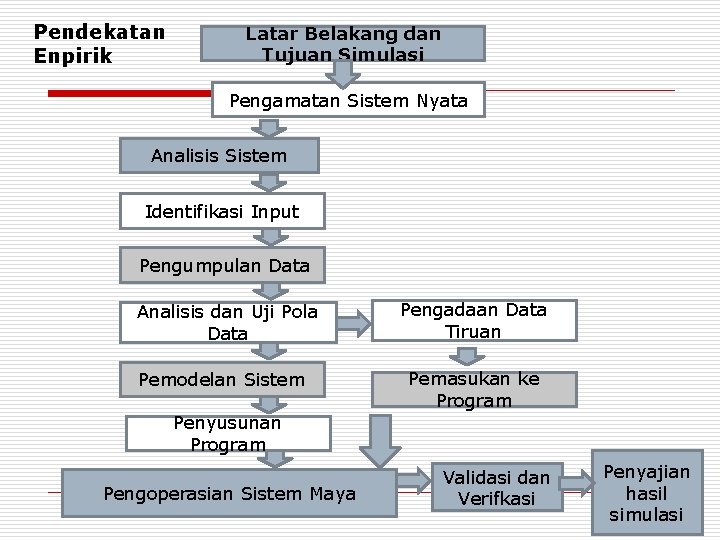 Pendekatan Enpirik

Latar Belakang dan Tujuan Simulasi

Pengamatan Sistem Nyata

Analisis Sistem

Identifikasi Input

Pengumpulan Data

Analisis dan Uji Pola Data

Pengadaan Data Tiruan

Pemodelan Sistem

Pemasukan ke Program

Penyusunan Program

Pengoperasian Sistem Maya

Validasi dan Verifkasi

Penyajian hasil simulasi